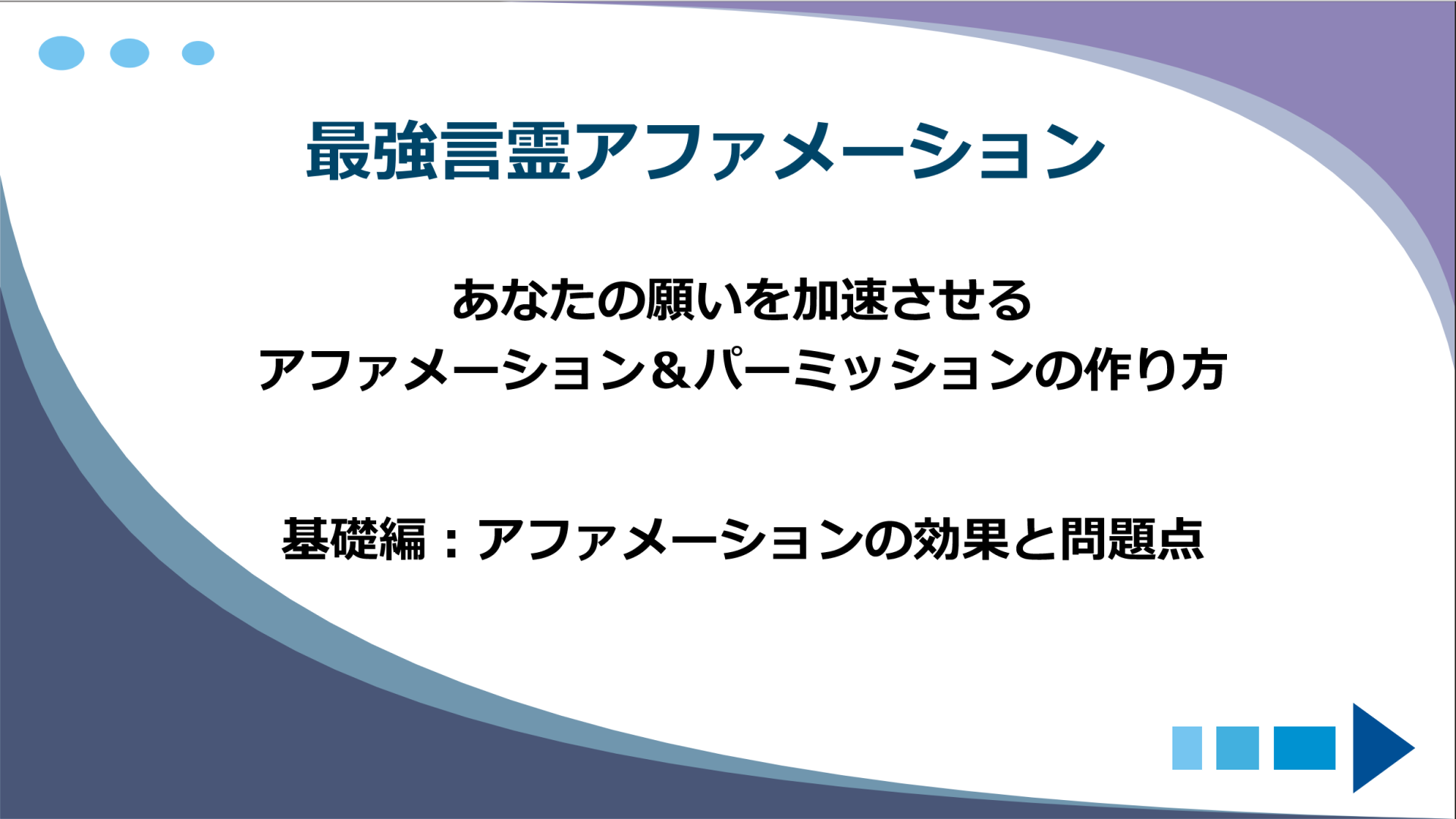 最強言霊アファメーション

あなたの願いを加速させる
アファメーション＆パーミッションの作り方

基礎編：アファメーションの効果と問題点